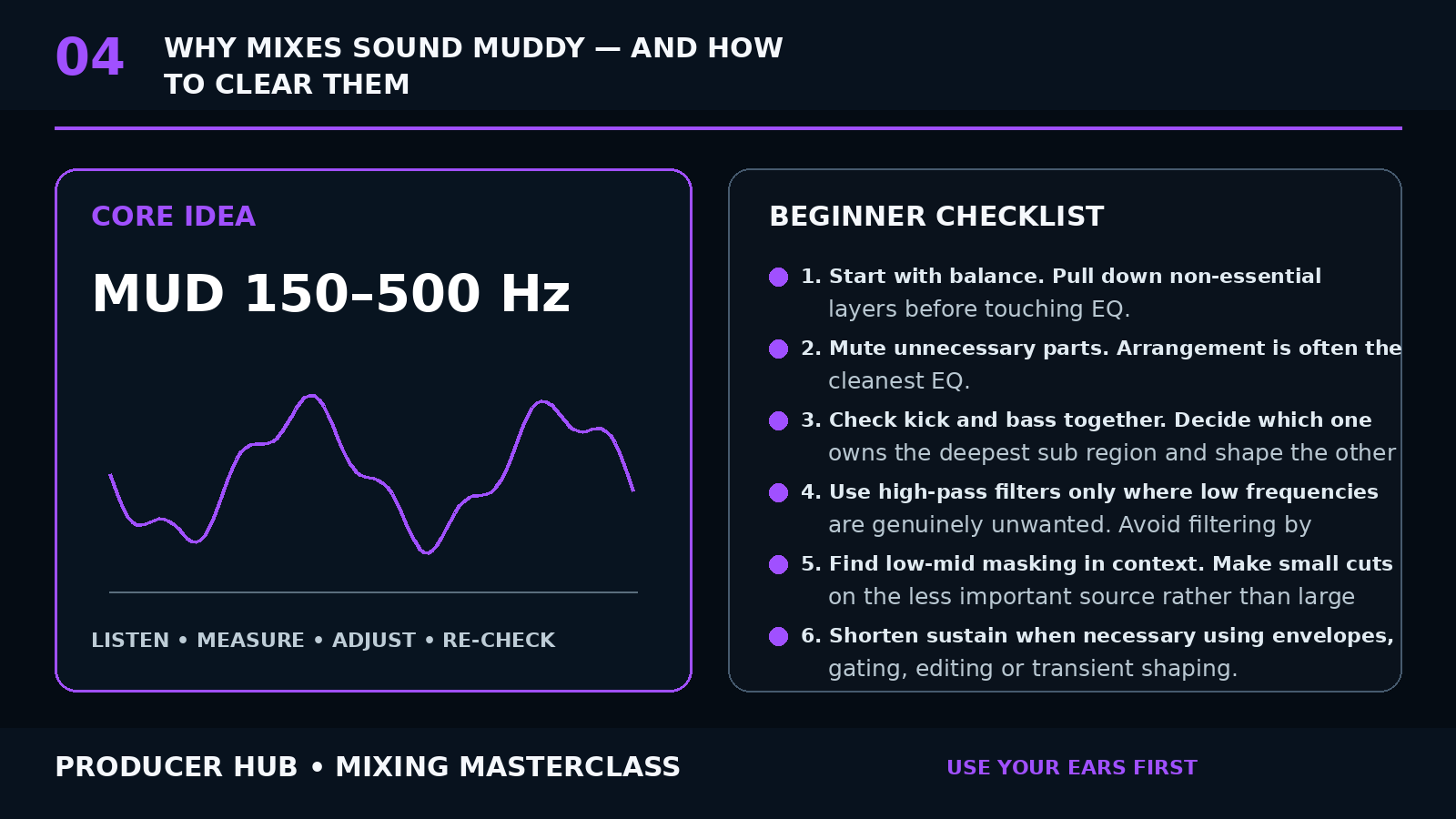 04

WHY MIXES SOUND MUDDY — AND HOW TO CLEAR THEM

CORE IDEA

MUD 150–500 Hz

LISTEN • MEASURE • ADJUST • RE-CHECK

BEGINNER CHECKLIST

1. Start with balance. Pull down non-essential layers before touching EQ.

2. Mute unnecessary parts. Arrangement is often the cleanest EQ.

3. Check kick and bass together. Decide which one owns the deepest sub region and shape the other

4. Use high-pass filters only where low frequencies are genuinely unwanted. Avoid filtering by

5. Find low-mid masking in context. Make small cuts on the less important source rather than large

6. Shorten sustain when necessary using envelopes, gating, editing or transient shaping.

PRODUCER HUB • MIXING MASTERCLASS

USE YOUR EARS FIRST